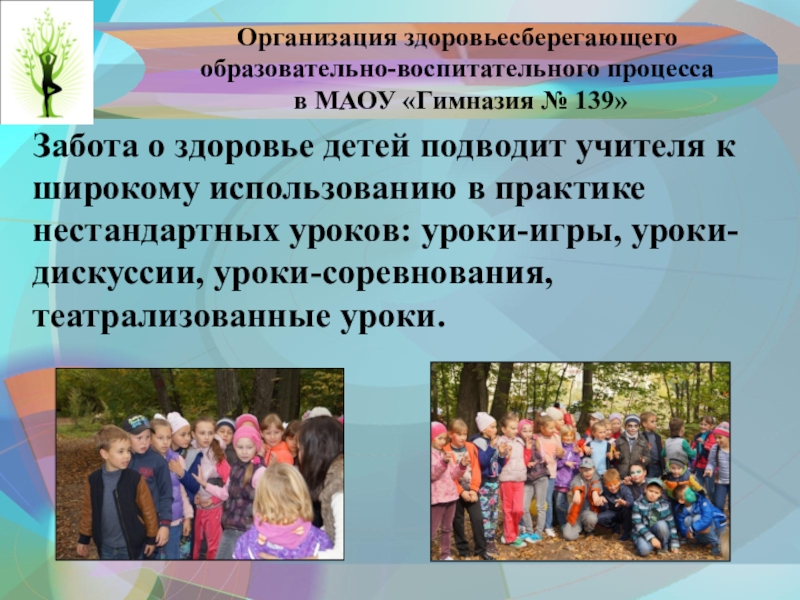 Организация здоровьесберегающего образовательно-воспитательного процесса в МАОУ «Гимназия № 139»

Забота о здоровье детей подводит учителя к широкому использованию в практике нестандартных уроков: уроки-игры, уроки-дискуссии, уроки-соревнования, театрализованные уроки.